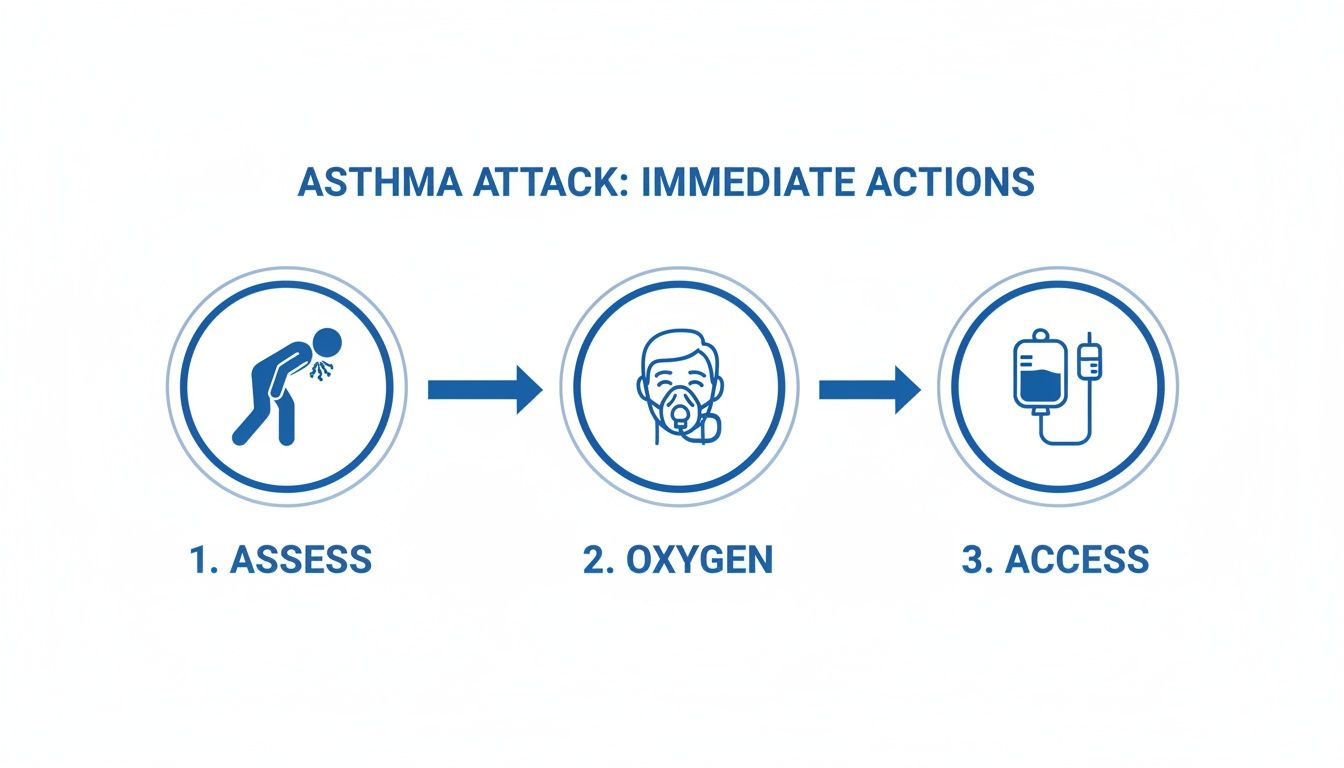 ASTHMA ATTACK: IMMEDIATE ACTIONS

1. ASSESS

2. OXYGEN

3. ACCESS